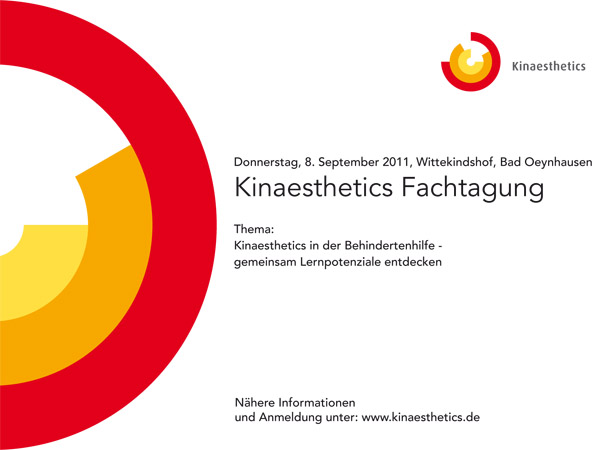 Kinaesthetics

Donnerstag, 8. September 2011, Wittekindshof, Bad Oeynhausen

Kinaesthetics Fachtagung

Thema:
Kinaesthetics in der Behindertenhilfe - gemeinsam Lernpotenziale entdecken

Nähere Informationen und Anmeldung unter: www.kinaesthetics.de